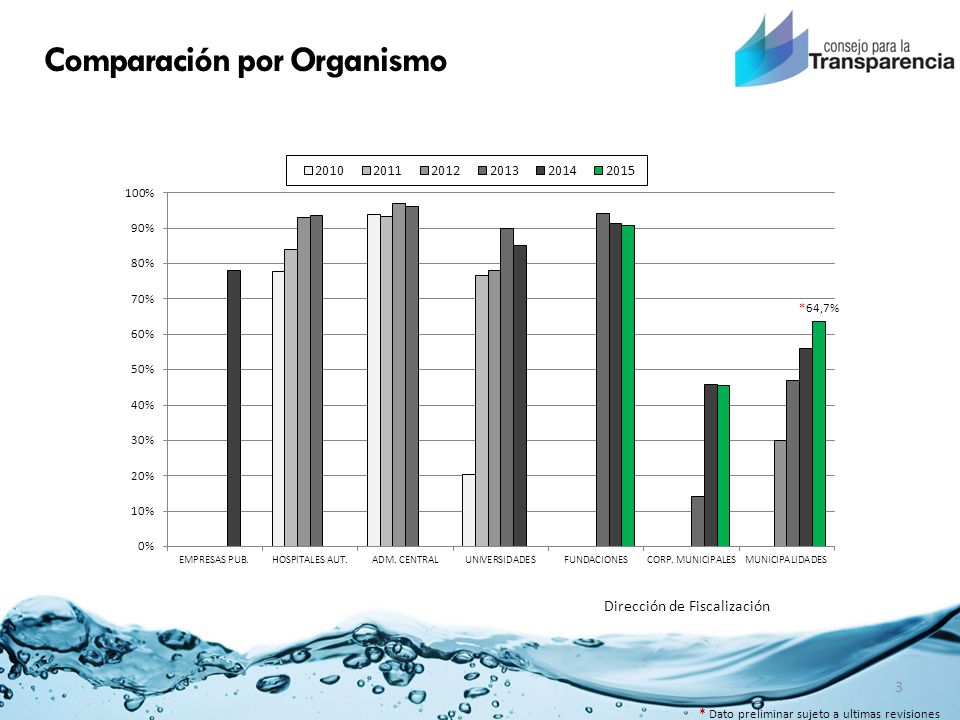 Comparación por Organismo

consejo para la
Transparencia

2010 2011 2012 2013 2014 2015

100%
90%
80%
70%
60%
50%
40%
30%
20%
10%
0%

*64,7%

EMPRESAS PUB. HOSPITALES AUT. ADM. CENTRAL UNIVERSIDADES FUNDACIONES CORP. MUNICIPALES MUNICIPALIDADES

Dirección de Fiscalización

3

* Dato preliminar sujeto a ultimas revisiones